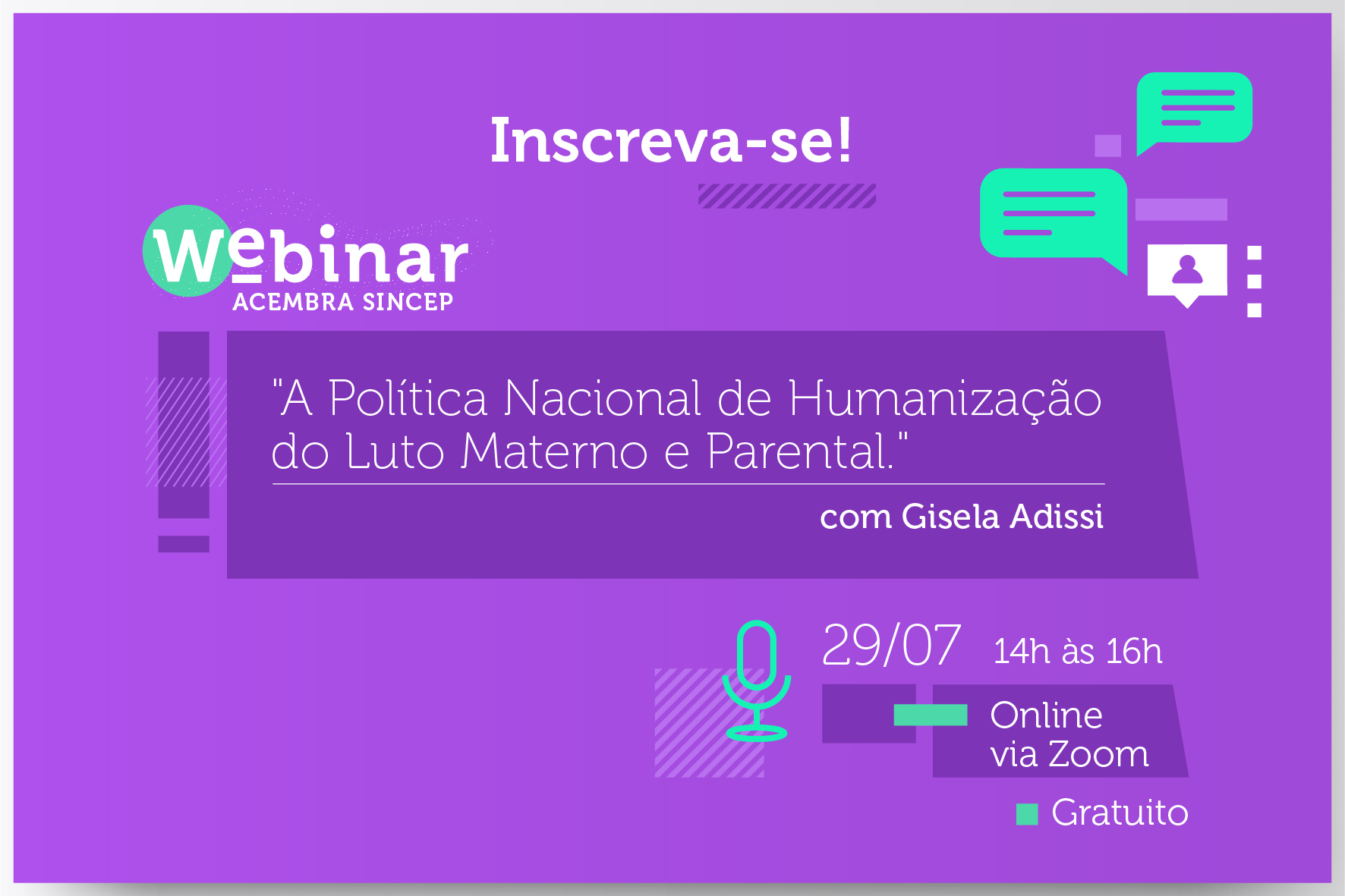 Inscreva-se!

Webinar
ACEMBRA SINCEP

"A Política Nacional de Humanização do Luto Materno e Parental."

com Gisela Adissi

29/07 14h às 16h

Online via Zoom

Gratuito